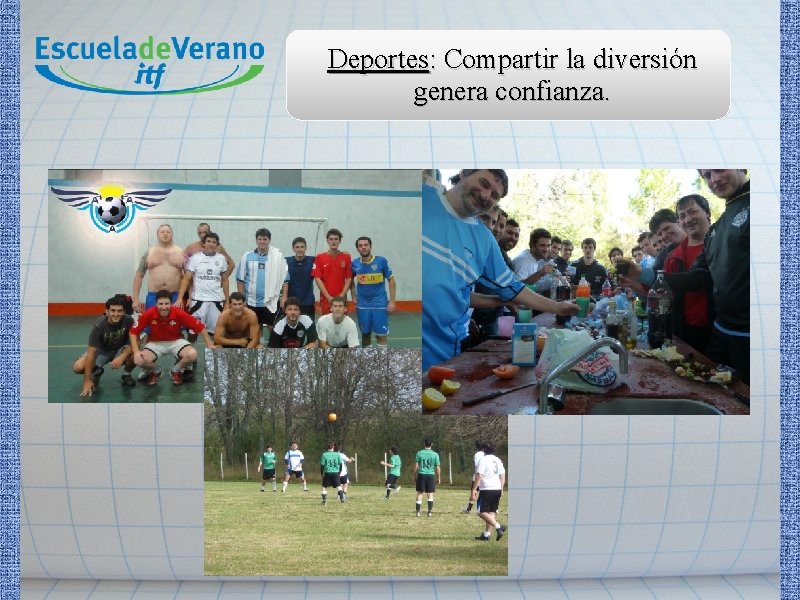 EscueladeVerano
itf

Deportes: Compartir la diversión genera confianza.